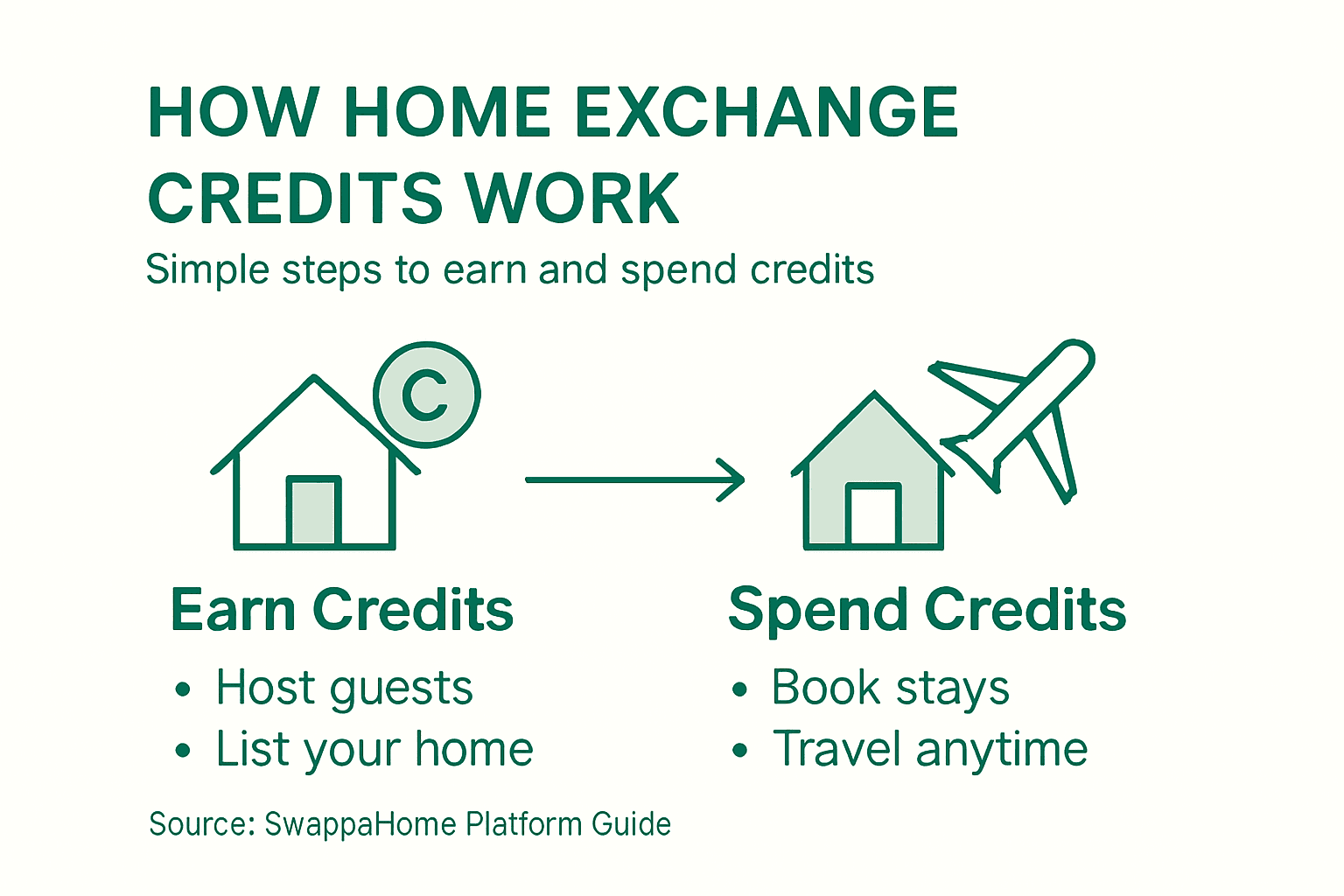 HOW HOME EXCHANGE CREDITS WORK

Simple steps to earn and spend credits

C

Earn Credits
• Host guests
• List your home

Spend Credits
• Book stays
• Travel anytime

Source: SwappaHome Platform Guide